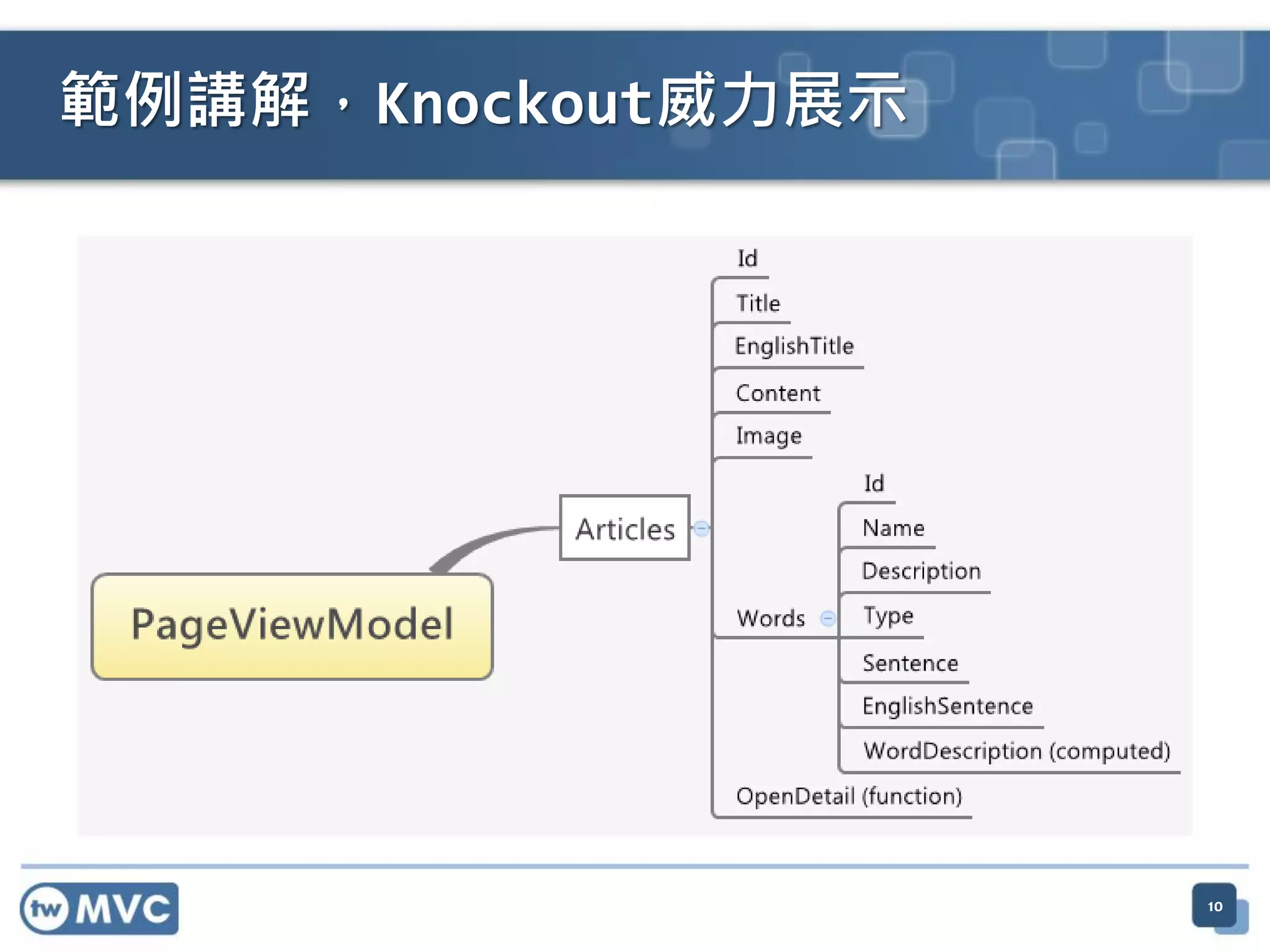 範例講解，Knockout威力展示

PageViewModel

Articles

Id

Title

EnglishTitle

Content

Image

Words

Id

Name

Description

Type

Sentence

EnglishSentence

WordDescription (computed)

OpenDetail (function)

tw MVC

10